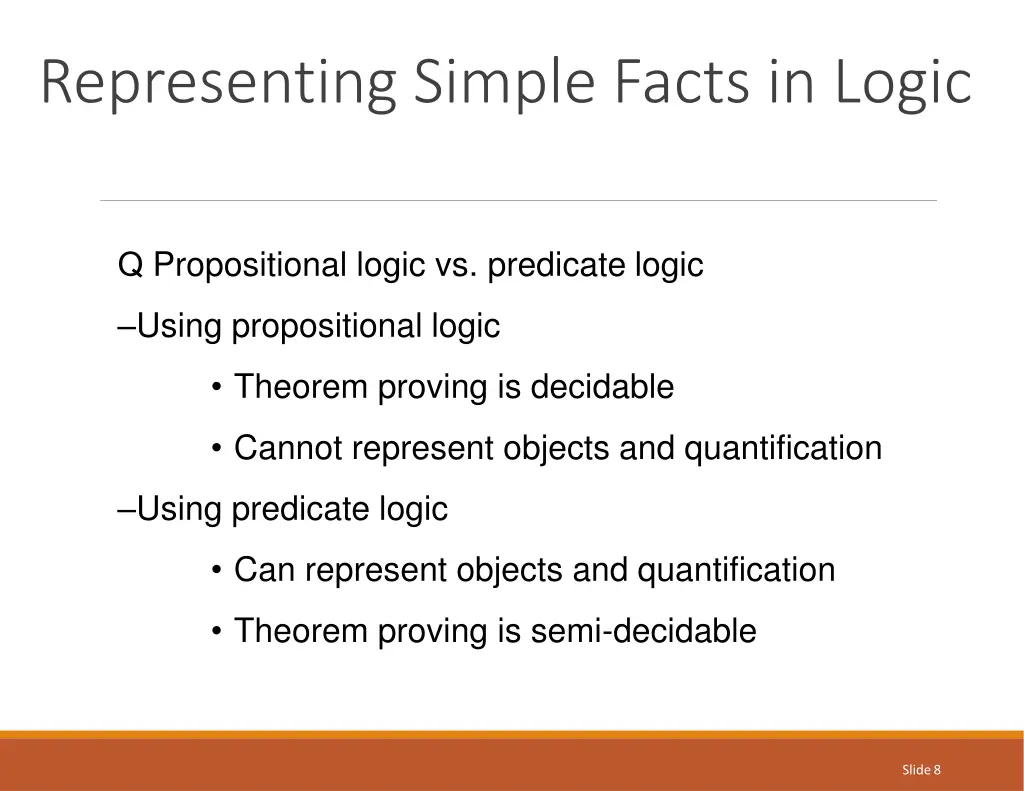 Representing Simple Facts in Logic

Q Propositional logic vs. predicate logic

–Using propositional logic

• Theorem proving is decidable

• Cannot represent objects and quantification

–Using predicate logic

• Can represent objects and quantification

• Theorem proving is semi-decidable

Slide 8